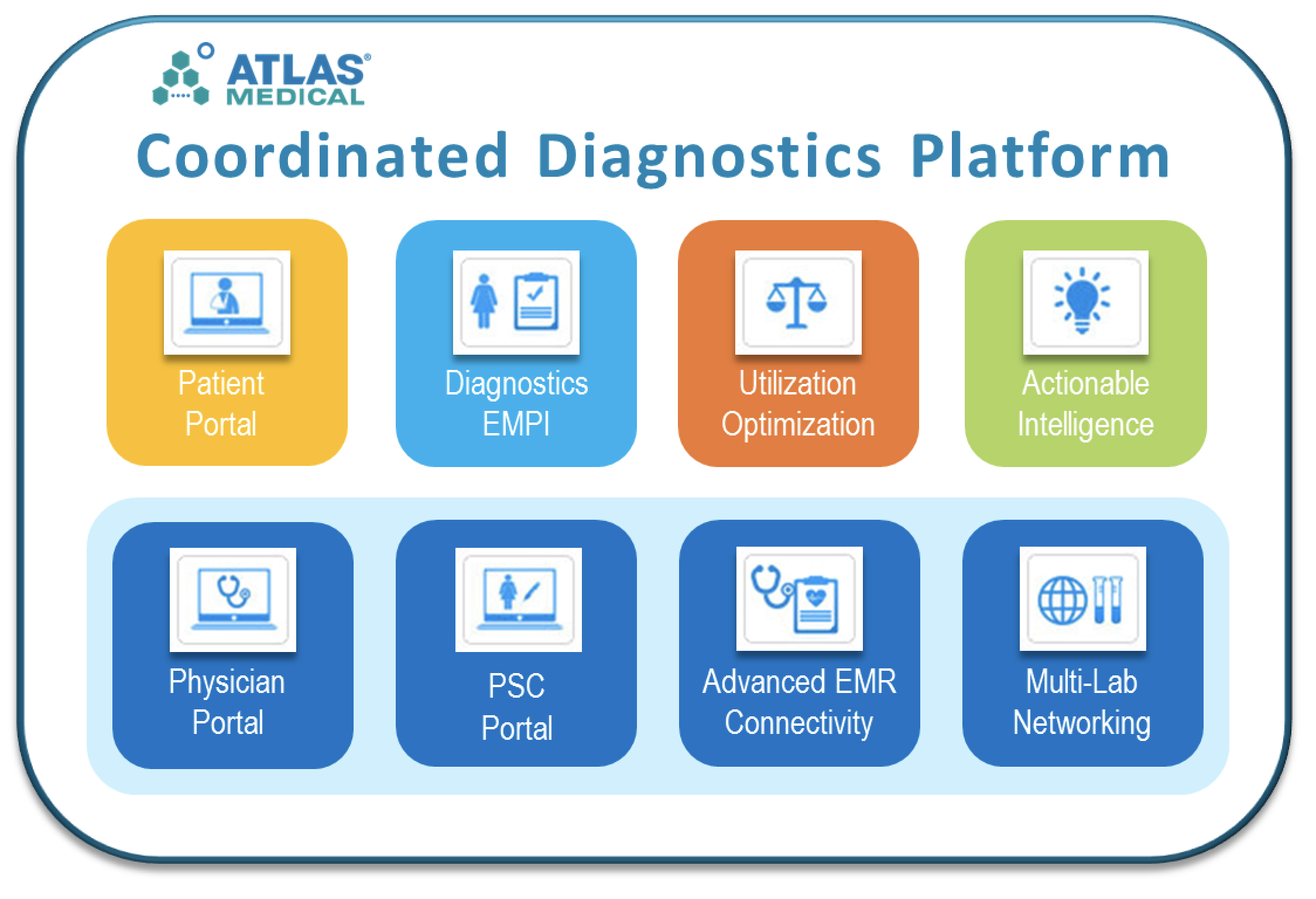 ATLAS®
MEDICAL

Coordinated Diagnostics Platform

Patient Portal

Diagnostics EMPI

Utilization Optimization

Actionable Intelligence

Physician Portal

PSC Portal

Advanced EMR Connectivity

Multi-Lab Networking